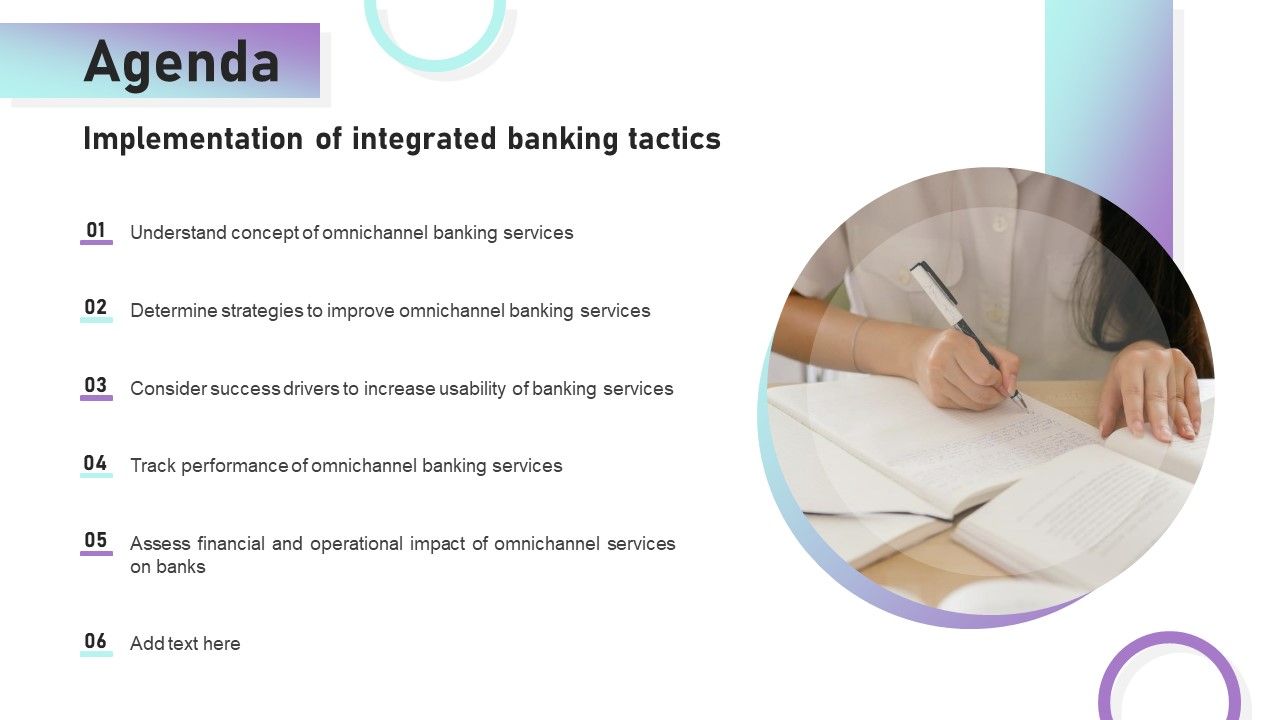 Agenda

Implementation of integrated banking tactics

01 Understand concept of omnichannel banking services

02 Determine strategies to improve omnichannel banking services

03 Consider success drivers to increase usability of banking services

04 Track performance of omnichannel banking services

05 Assess financial and operational impact of omnichannel services on banks

06 Add text here